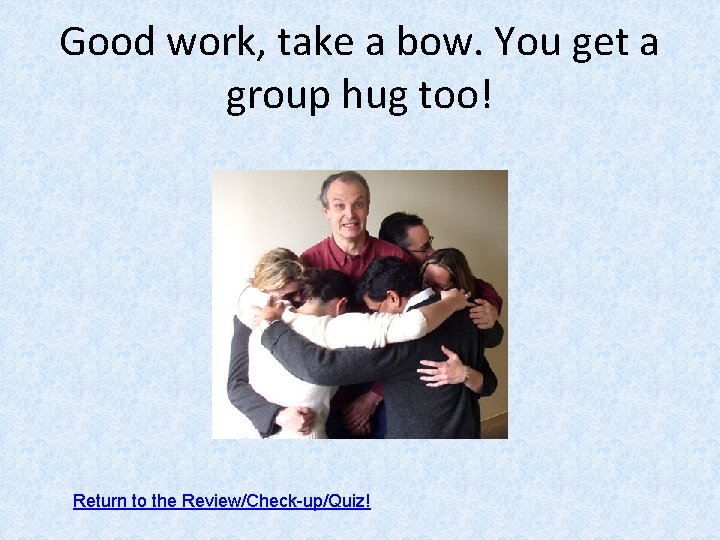 Good work, take a bow. You get a group hug too!

Return to the Review/Check-up/Quiz!